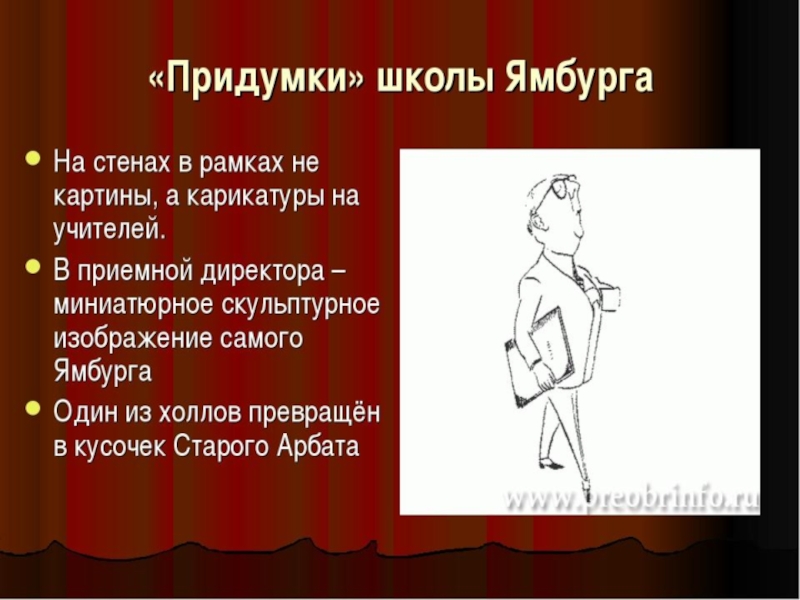 «Придумки» школы Ямбурга

- На стенах в рамках не картины, а карикатуры на учителей.
- В приемной директора – миниатюрное скульптурное изображение самого Ямбурга
- Один из холлов превращён в кусочек Старого Арбата

www.preobrinfo.ru